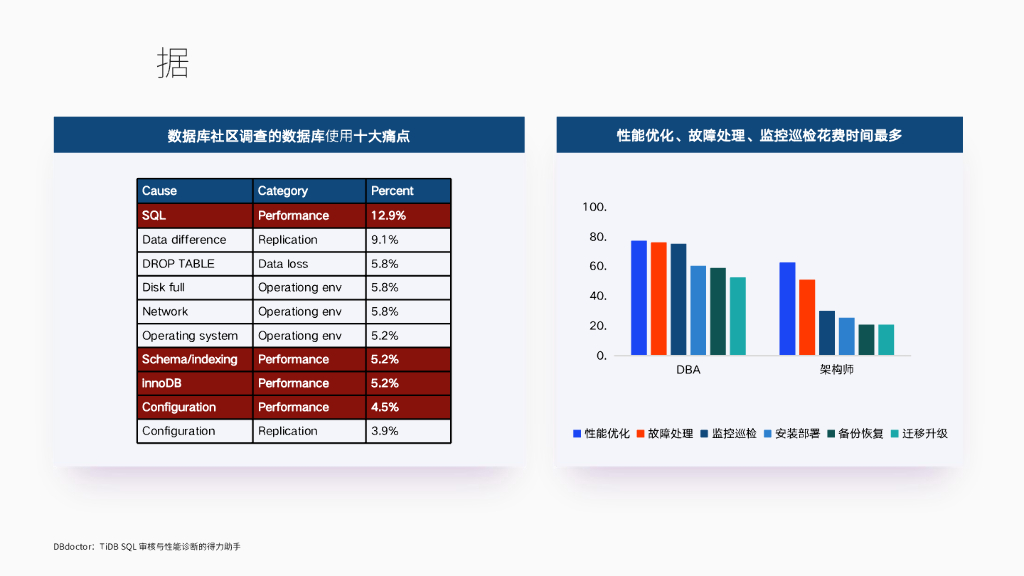 据

数据库社区调查的数据库使用十大痛点

| Cause | Category | Percent |
|---|---|---|
| SQL | Performance | 12.9% |
| Data difference | Replication | 9.1% |
| DROP TABLE | Data loss | 5.8% |
| Disk full | Operationg env | 5.8% |
| Network | Operationg env | 5.8% |
| Operating system | Operationg env | 5.2% |
| Schema/indexing | Performance | 5.2% |
| InnoDB | Performance | 5.2% |
| Configuration | Performance | 4.5% |
| Configuration | Replication | 3.9% |

性能优化、故障处理、监控巡检花费时间最多

100.
80.
60.
40.
20.
0.
DBA
架构师

性能优化 故障处理 监控巡检 安装部署 备份恢复 迁移升级

DBdoctor：TiDB SQL 审核与性能诊断的得力助手